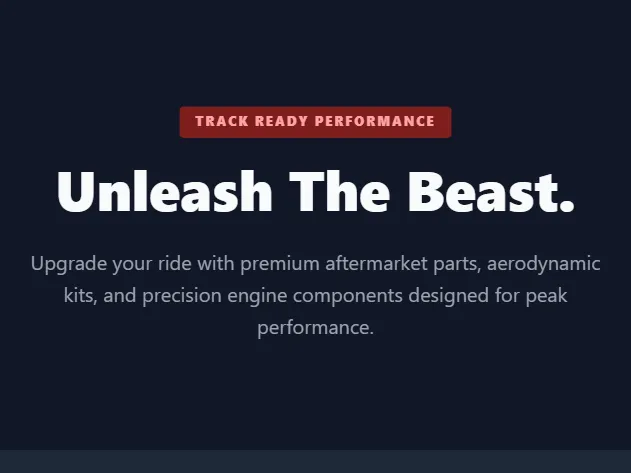 TRACK READY PERFORMANCE

Unleash The Beast.

Upgrade your ride with premium aftermarket parts, aerodynamic kits, and precision engine components designed for peak performance.